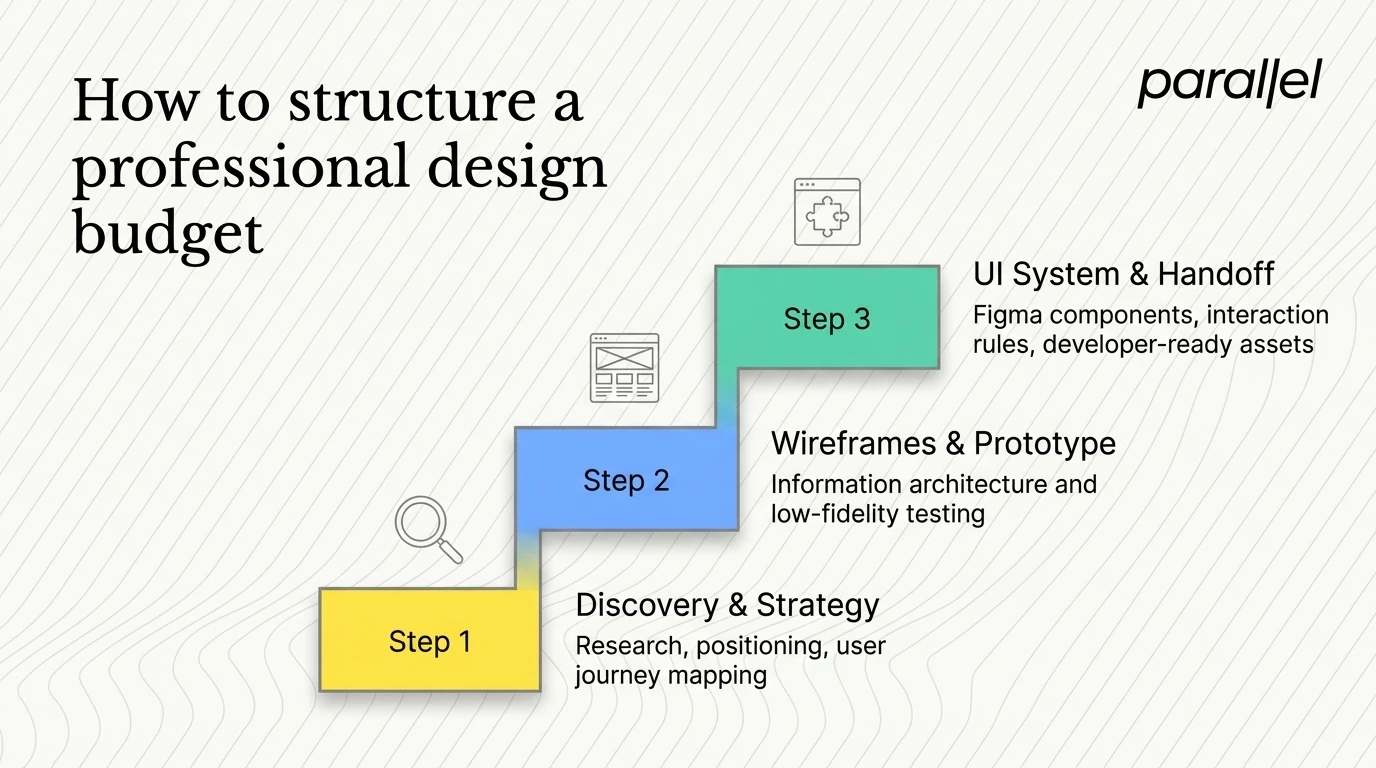 How to structure a professional design budget

parallel

Step 3

UI System & Handoff

Figma components, interaction rules, developer-ready assets

Step 2

Wireframes & Prototype

Information architecture and low-fidelity testing

Step 1

Discovery & Strategy

Research, positioning, user journey mapping